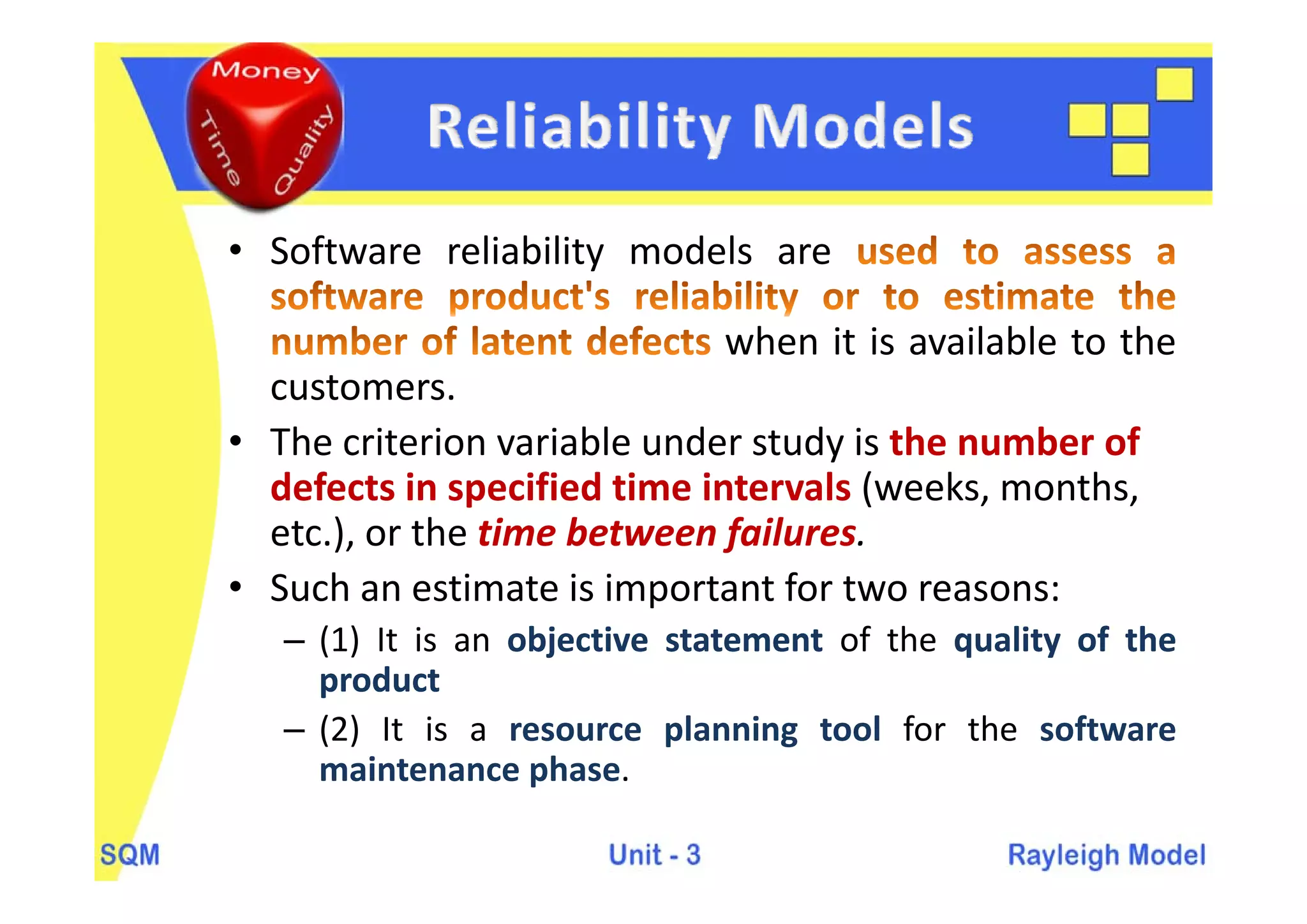 Money
Time
Quality

Reliability Models

• Software reliability models are used to assess a software product's reliability or to estimate the number of latent defects when it is available to the customers.

• The criterion variable under study is the number of defects in specified time intervals (weeks, months, etc.), or the time between failures.

• Such an estimate is important for two reasons:

– (1) It is an objective statement of the quality of the product

– (2) It is a resource planning tool for the software maintenance phase.

SQM

Unit - 3

Rayleigh Model